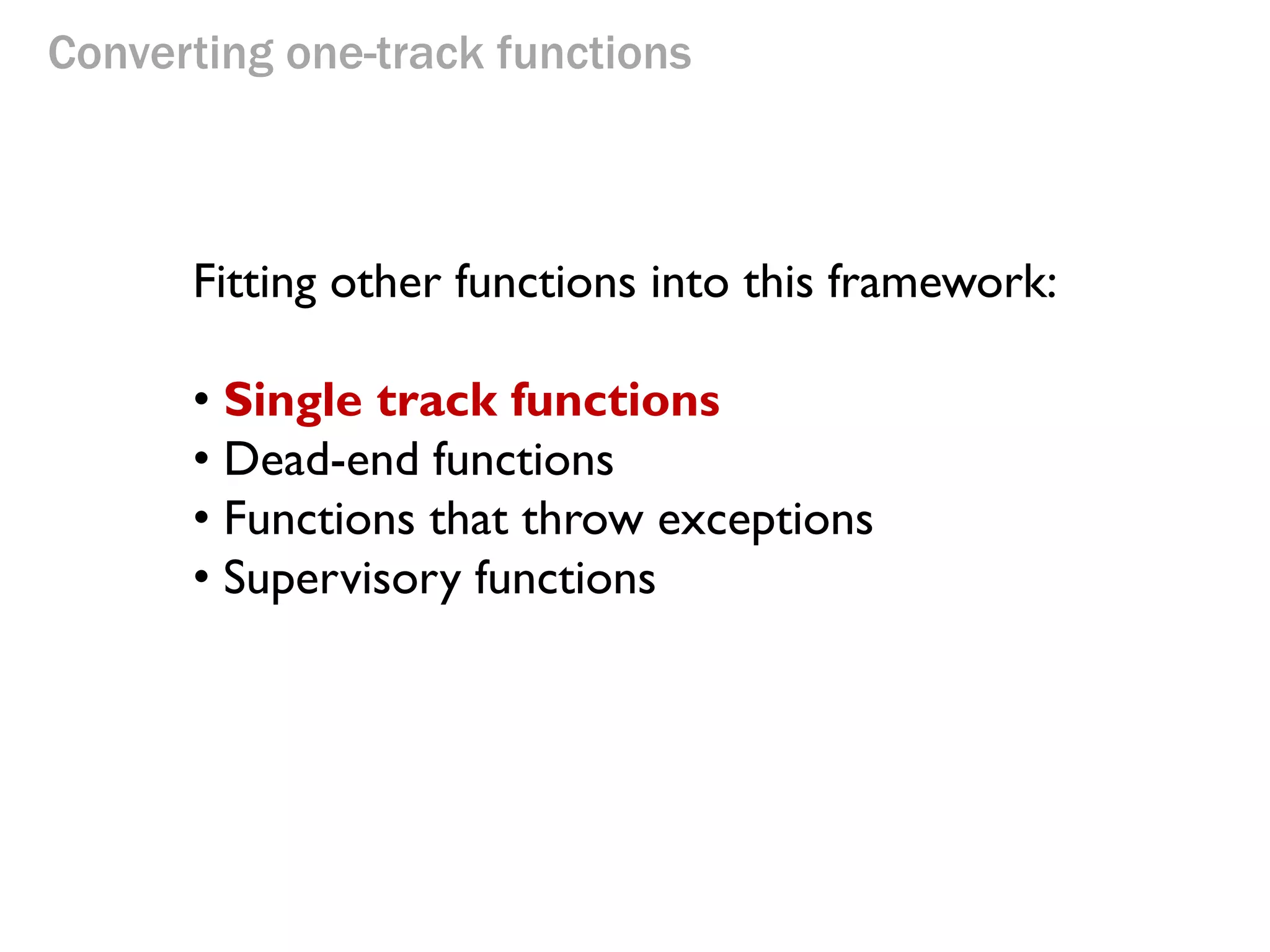 Converting one-track functions

Fitting other functions into this framework:

• Single track functions
• Dead-end functions
• Functions that throw exceptions
• Supervisory functions